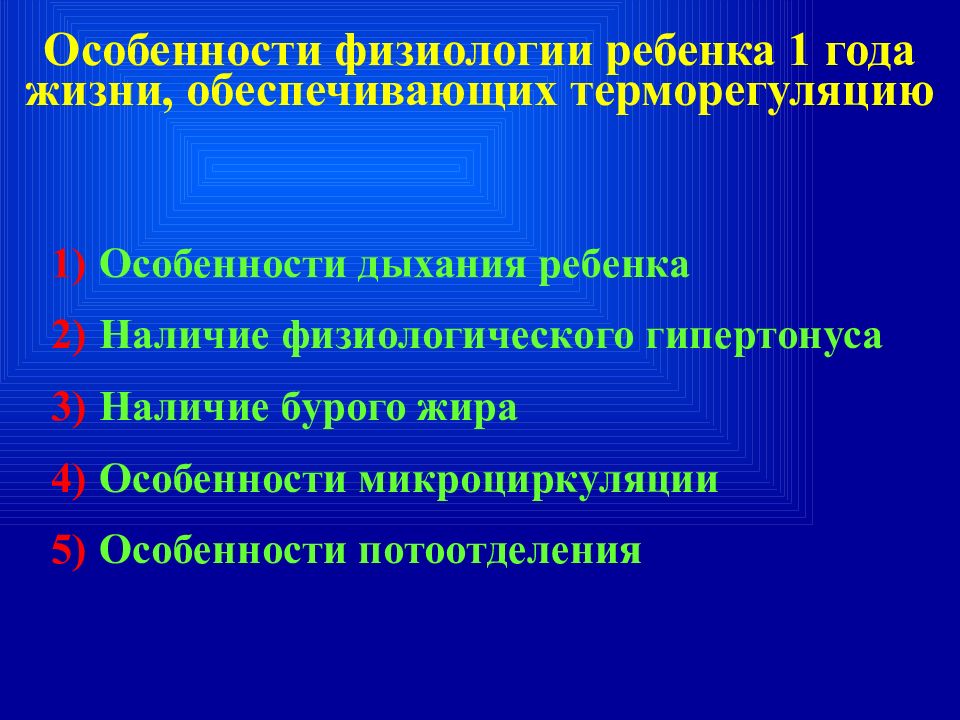 Особенности физиологии ребенка 1 года жизни, обеспечивающих терморегуляцию

1) Особенности дыхания ребенка
2) Наличие физиологического гипертонуса
3) Наличие бурого жира
4) Особенности микроциркуляции
5) Особенности потоотделения